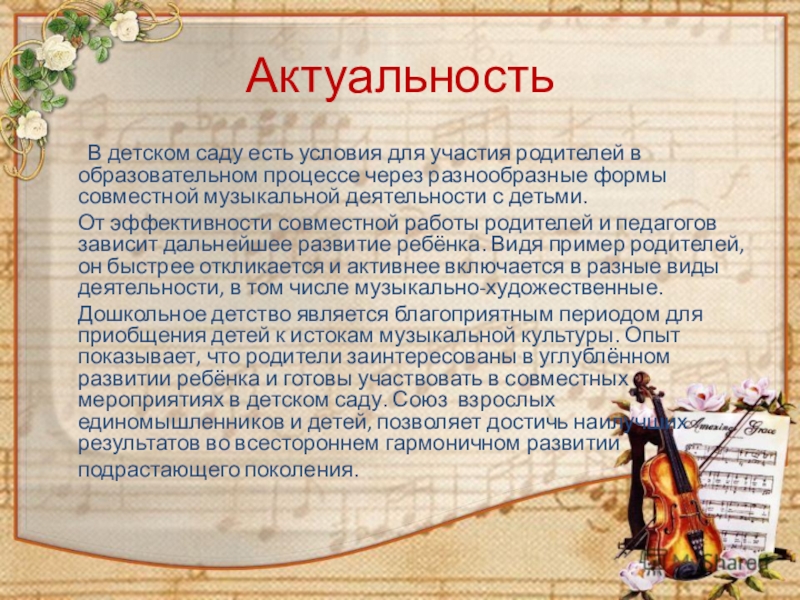 Актуальность

В детском саду есть условия для участия родителей в образовательном процессе через разнообразные формы совместной музыкальной деятельности с детьми.

От эффективности совместной работы родителей и педагогов зависит дальнейшее развитие ребёнка. Видя пример родителей, он быстрее откликается и активнее включается в разные виды деятельности, в том числе музыкально-художественные.

Дошкольное детство является благоприятным периодом для приобщения детей к истокам музыкальной культуры. Опыт показывает, что родители заинтересованы в углублённом развитии ребёнка и готовы участвовать в совместных мероприятиях в детском саду. Союз взрослых единомышленников и детей, позволяет достичь наилучших результатов во всестороннем гармоничном развитии подрастающего поколения.

Amazing Grace

MyShared